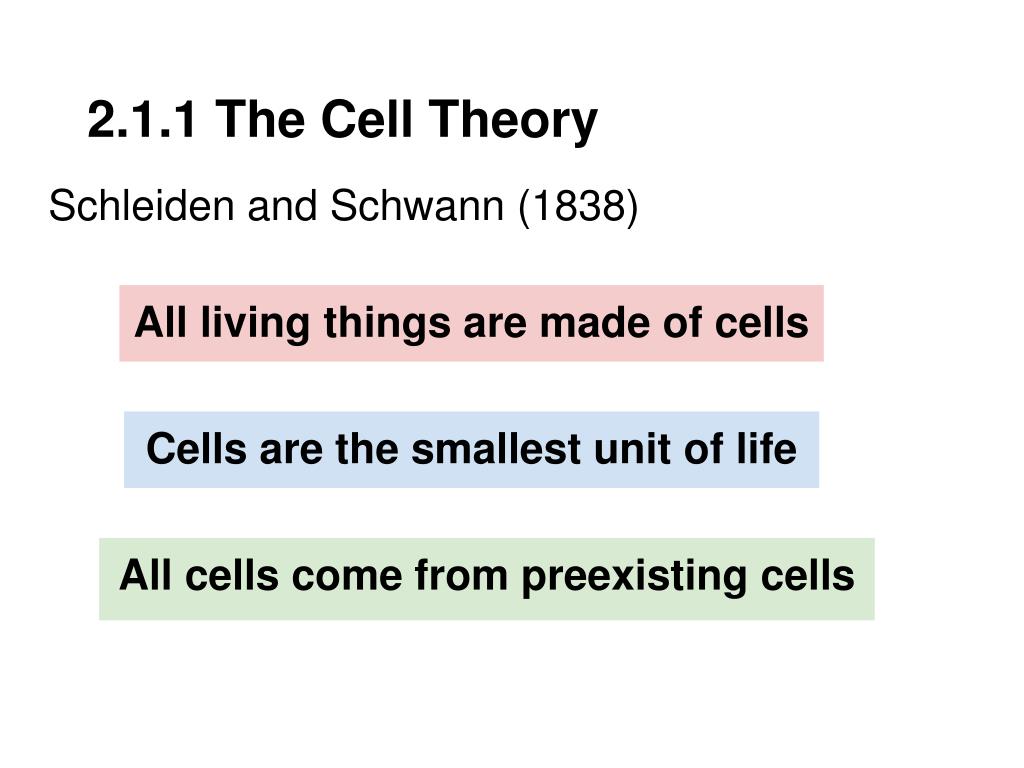 2.1.1 The Cell Theory

Schleiden and Schwann (1838)

All living things are made of cells

Cells are the smallest unit of life

All cells come from preexisting cells